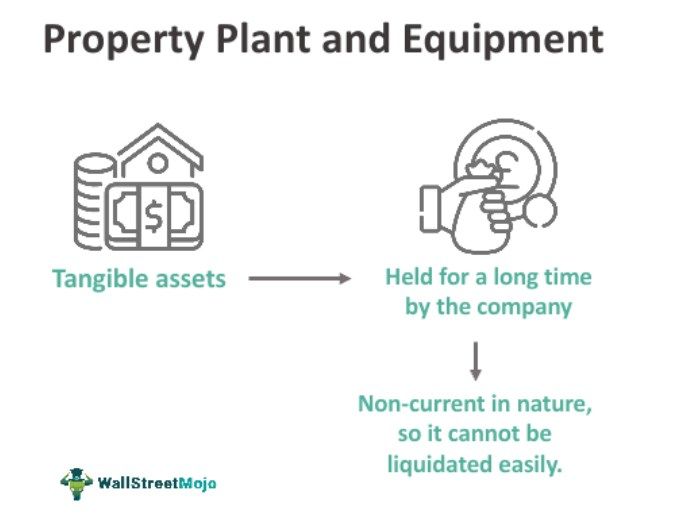 Property Plant and Equipment

$

Tangible assets

Held for a long time by the company

Non-current in nature, so it cannot be liquidated easily.

WallStreetMojo